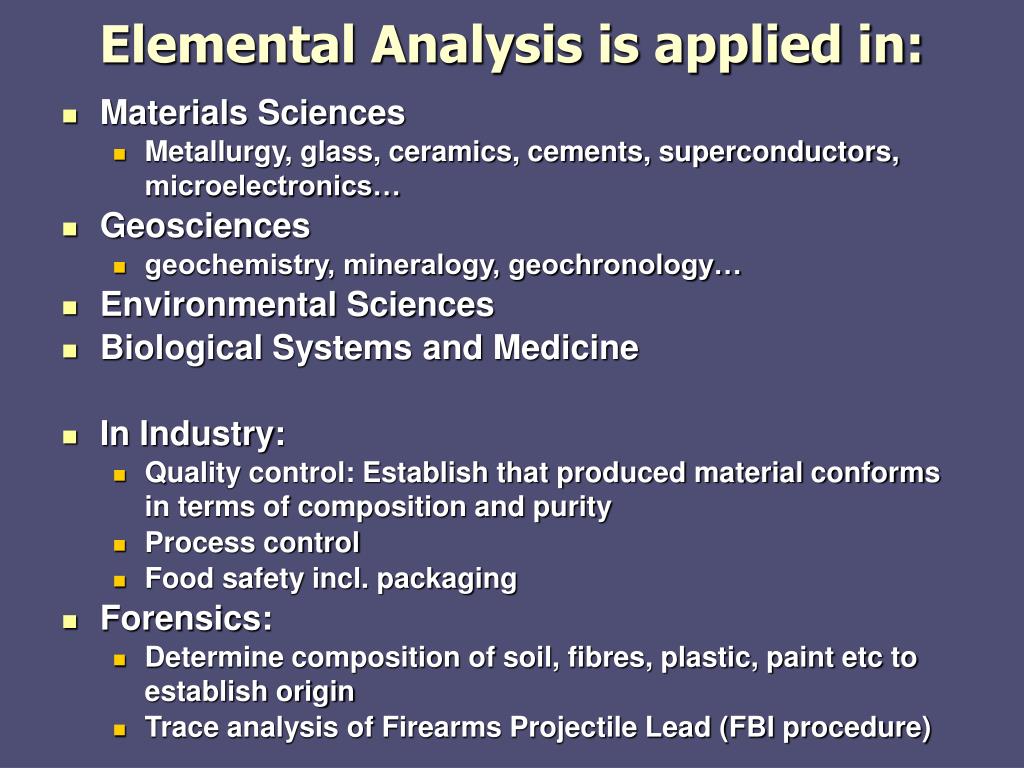 Elemental Analysis is applied in:

- Materials Sciences
  - Metallurgy, glass, ceramics, cements, superconductors, microelectronics…
- Geosciences
  - geochemistry, mineralogy, geochronology…
- Environmental Sciences
- Biological Systems and Medicine

- In Industry:
  - Quality control: Establish that produced material conforms in terms of composition and purity
  - Process control
  - Food safety incl. packaging
- Forensics:
  - Determine composition of soil, fibres, plastic, paint etc to establish origin
  - Trace analysis of Firearms Projectile Lead (FBI procedure)